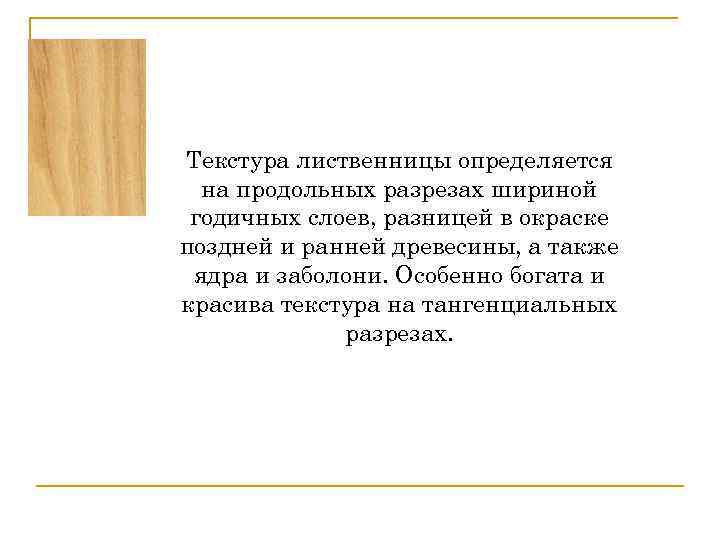 Текстура лиственницы определяется на продольных разрезах шириной годичных слоев, разницей в окраске поздней и ранней древесины, а также ядра и заболони. Особенно богата и красива текстура на тангенциальных разрезах.